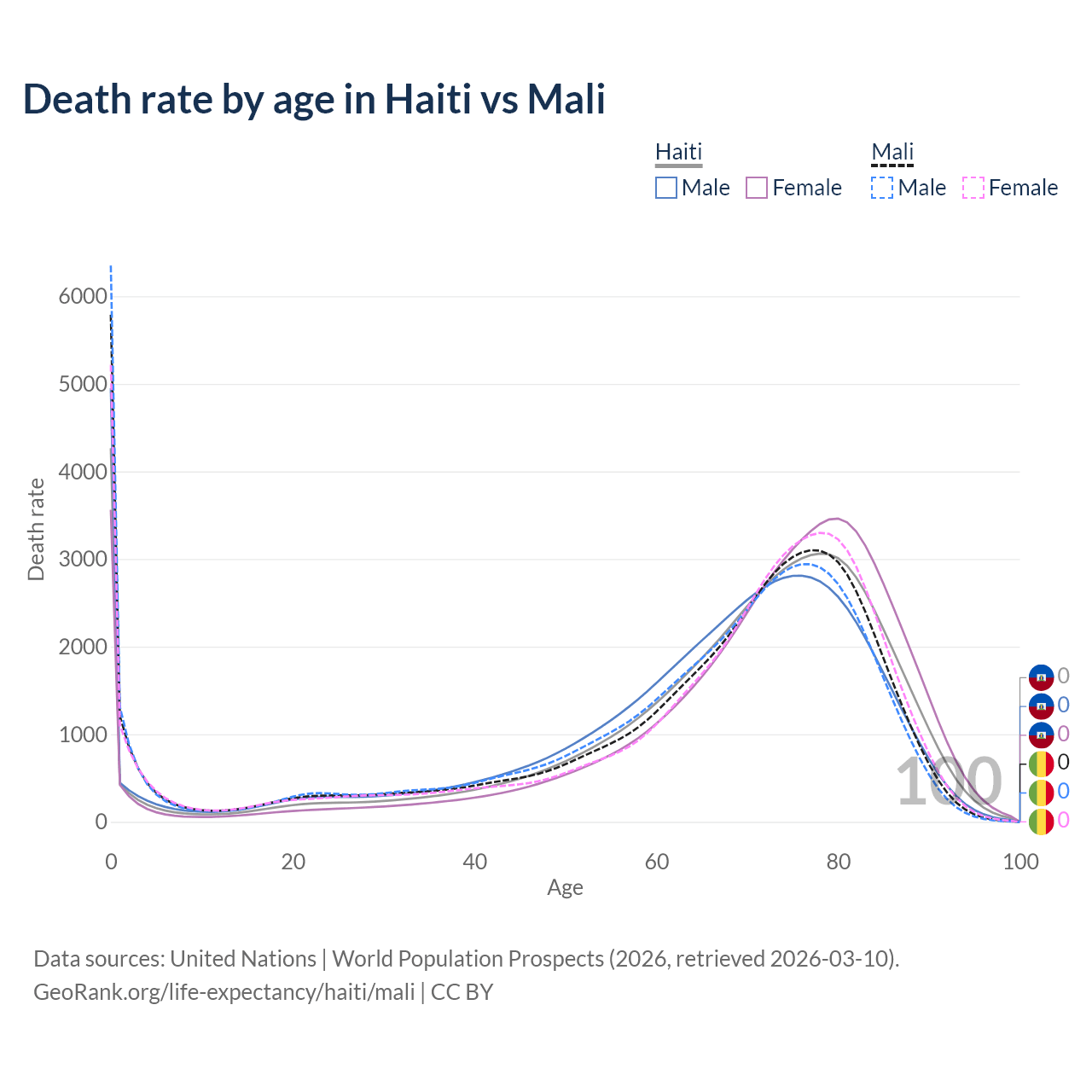 Death rate by age in Haiti vs Mali

Haiti
Male Female

Mali
Male Female

Death rate

6000
5000
4000
3000
2000
1000
0

0
20
40
60
80
100

Age

100

0
0
0
0
0
0

Data sources: United Nations | World Population Prospects (2026, retrieved 2026-03-10).
GeoRank.org/life-expectancy/haiti/mali | CC BY